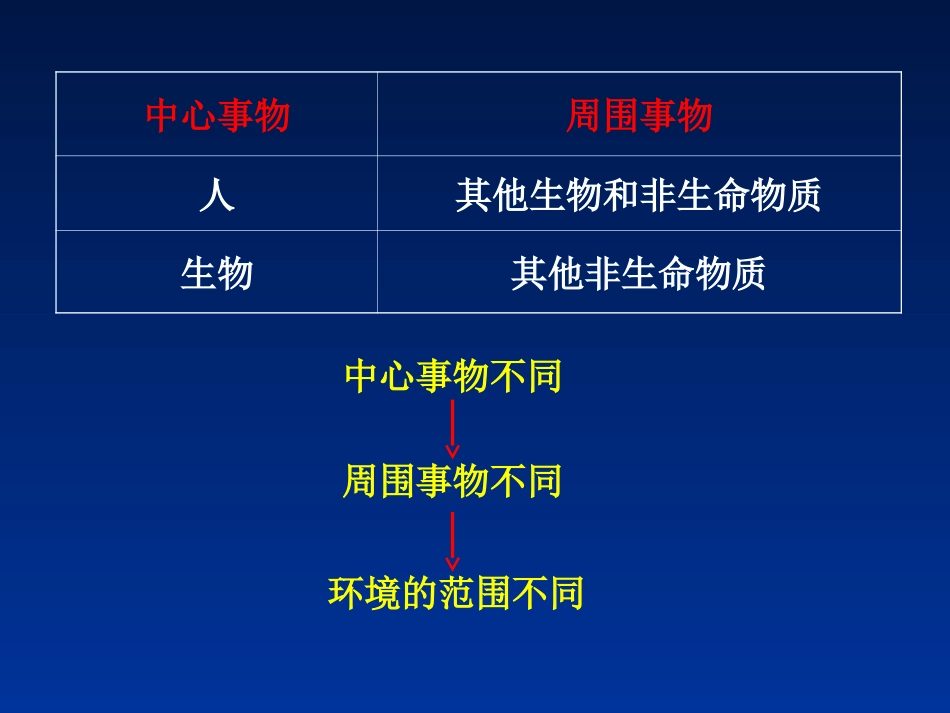 | 中心事物 | 周围事物 |
|---|---|
| 人 | 其他生物和非生命物质 |
| 生物 | 其他非生命物质 |

中心事物不同

周围事物不同

环境的范围不同